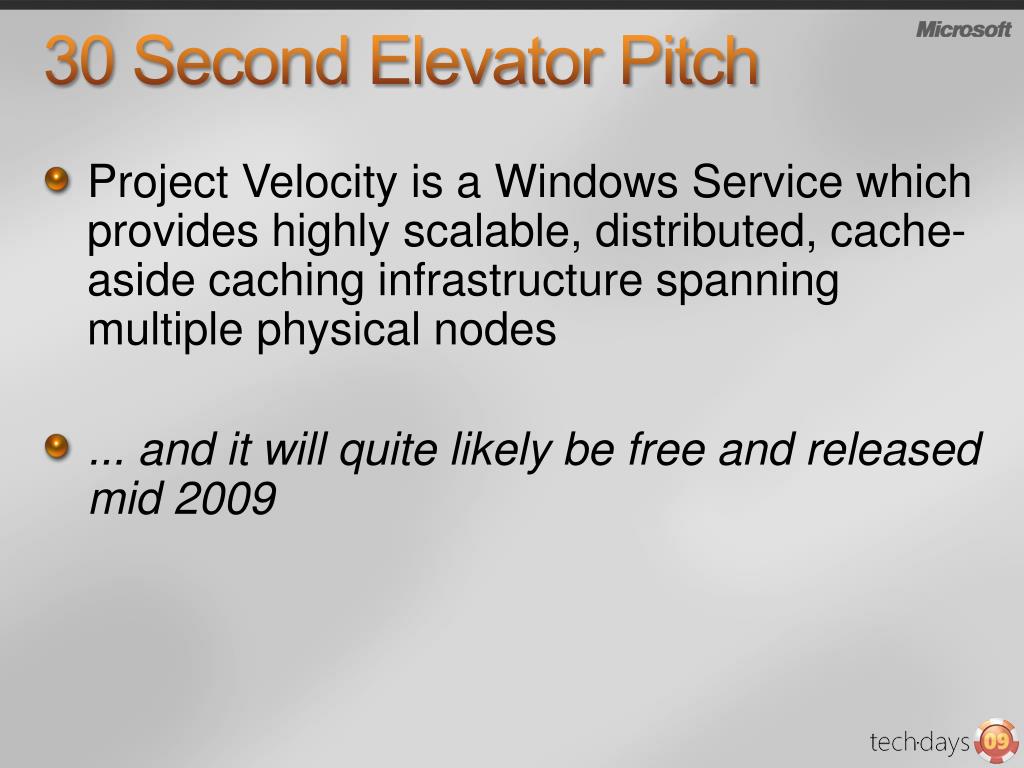 Microsoft

30 Second Elevator Pitch

Project Velocity is a Windows Service which provides highly scalable, distributed, cache-aside caching infrastructure spanning multiple physical nodes

... and it will quite likely be free and released mid 2009

tech·days 09